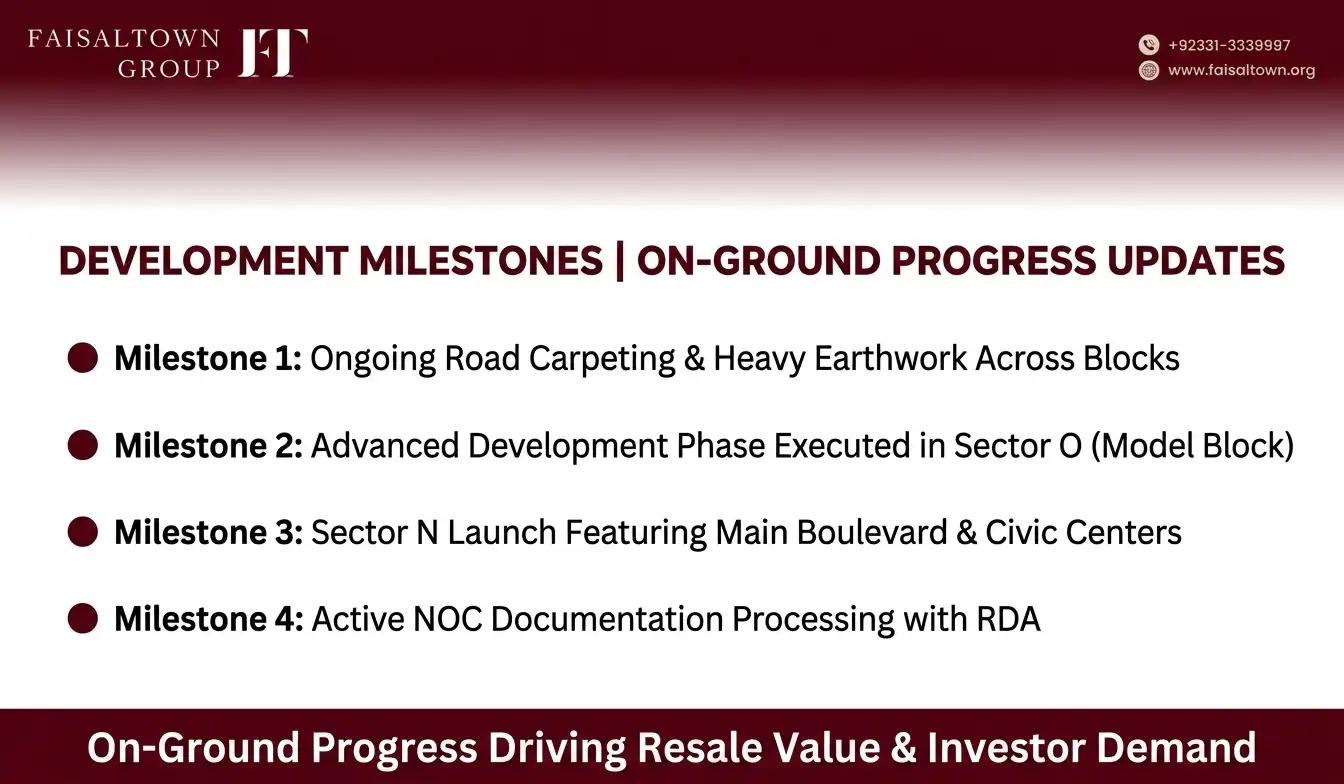 FAISALTOWN GROUP FT

+92331-3339997
www.faisaltown.org

DEVELOPMENT MILESTONES | ON-GROUND PROGRESS UPDATES

Milestone 1: Ongoing Road Carpeting & Heavy Earthwork Across Blocks

Milestone 2: Advanced Development Phase Executed in Sector O (Model Block)

Milestone 3: Sector N Launch Featuring Main Boulevard & Civic Centers

Milestone 4: Active NOC Documentation Processing with RDA

On-Ground Progress Driving Resale Value & Investor Demand